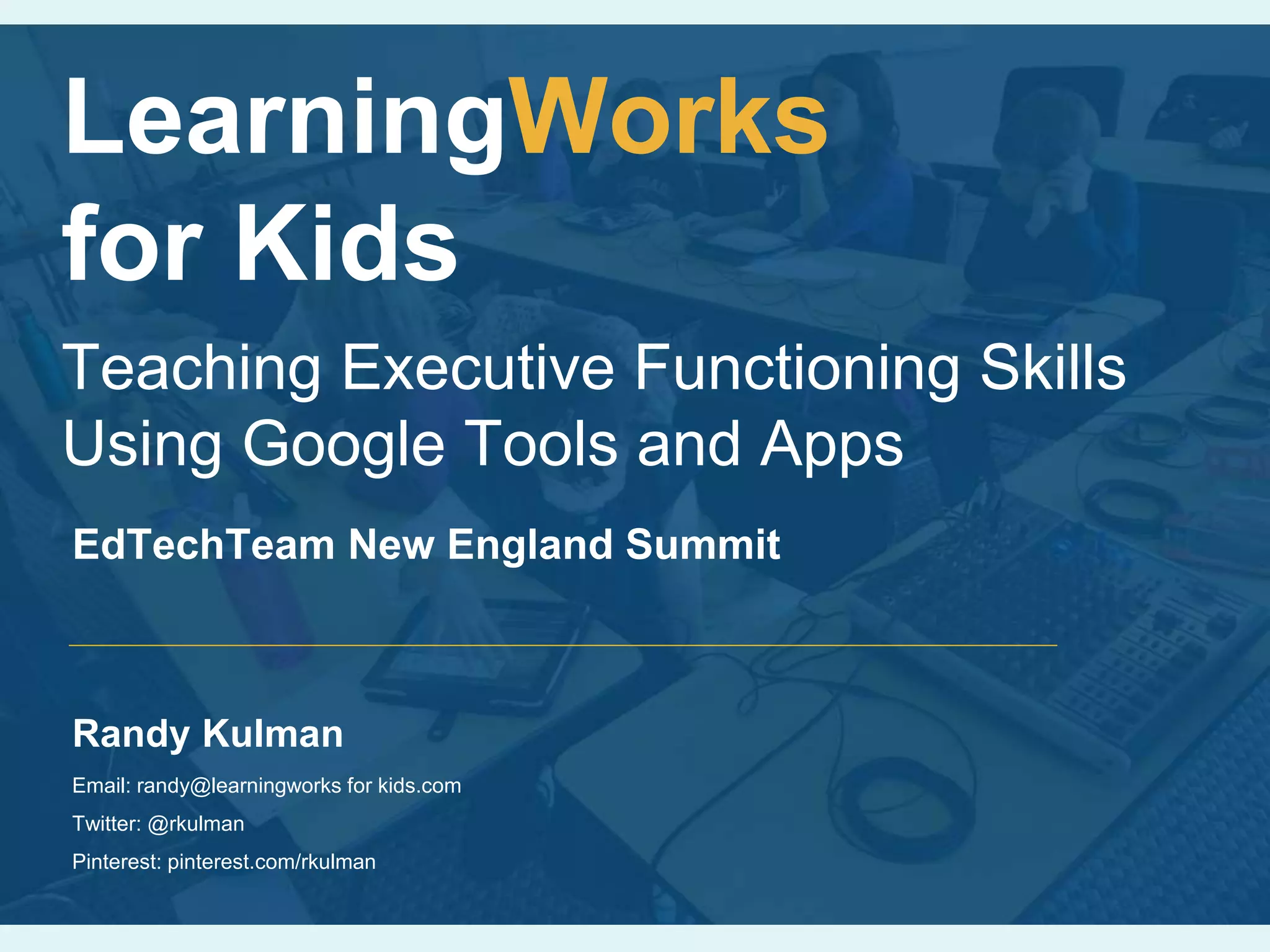 LearningWorks for Kids

Teaching Executive Functioning Skills Using Google Tools and Apps

EdTechTeam New England Summit

Randy Kulman

Email: randy@learningworks for kids.com

Twitter: @rkulman

Pinterest: pinterest.com/rkulman